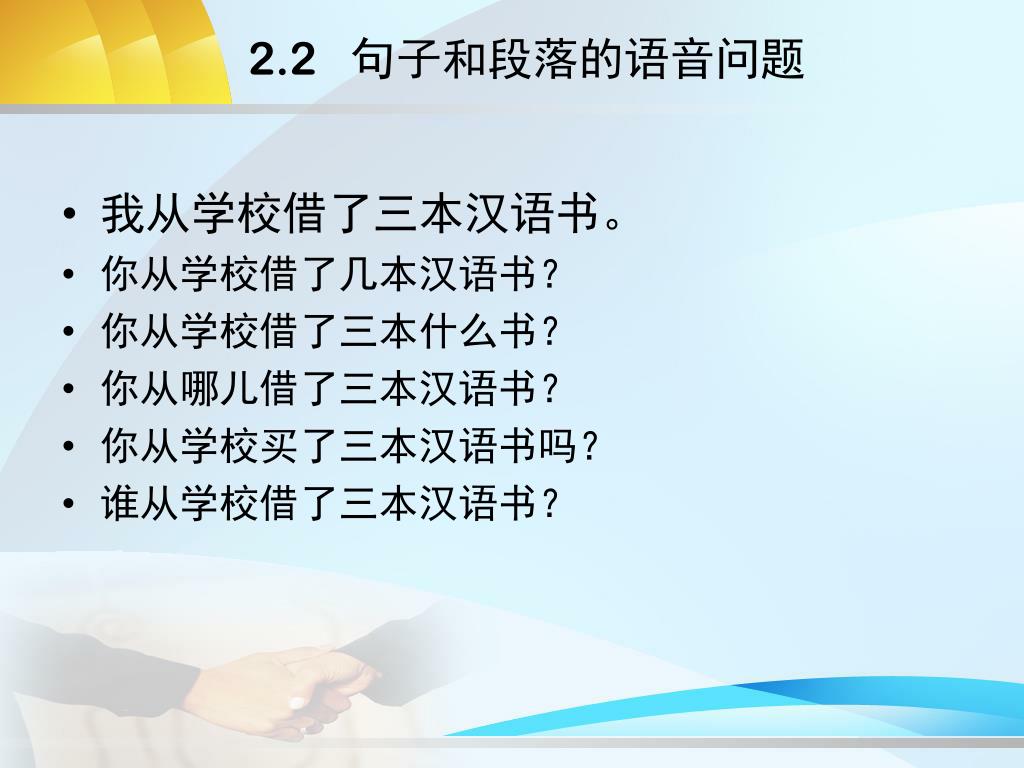 2.2 句子和段落的语音问题

• 我从学校借了三本汉语书。
• 你从学校借了几本汉语书？
• 你从学校借了三本什么书？
• 你从哪儿借了三本汉语书？
• 你从学校买了三本汉语书吗？
• 谁从学校借了三本汉语书？